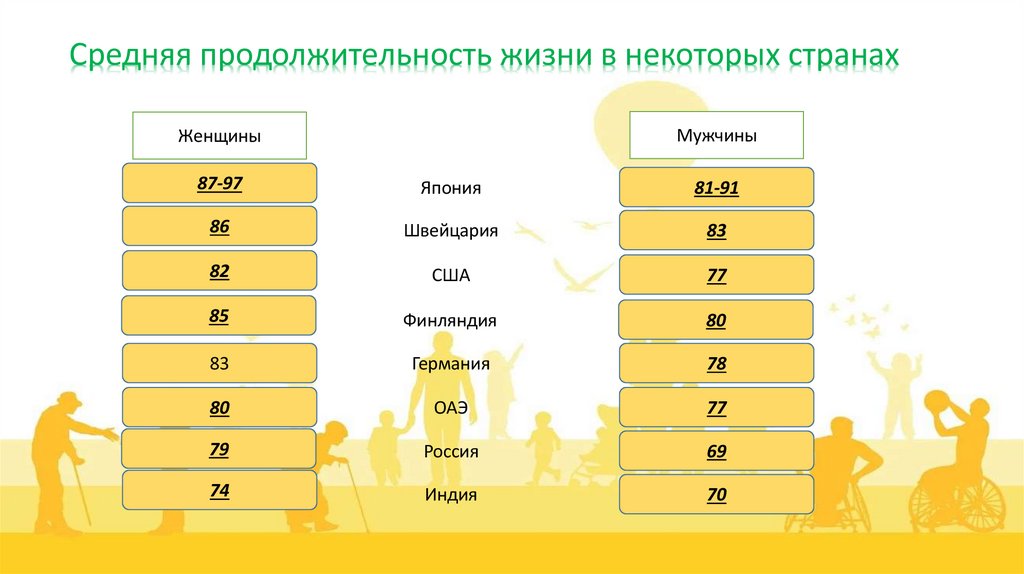 Средняя продолжительность жизни в некоторых странах

| Женщины | | Мужчины |
|---|---|---|
| 87-97 | Япония | 81-91 |
| 86 | Швейцария | 83 |
| 82 | США | 77 |
| 85 | Финляндия | 80 |
| 83 | Германия | 78 |
| 80 | ОАЭ | 77 |
| 79 | Россия | 69 |
| 74 | Индия | 70 |